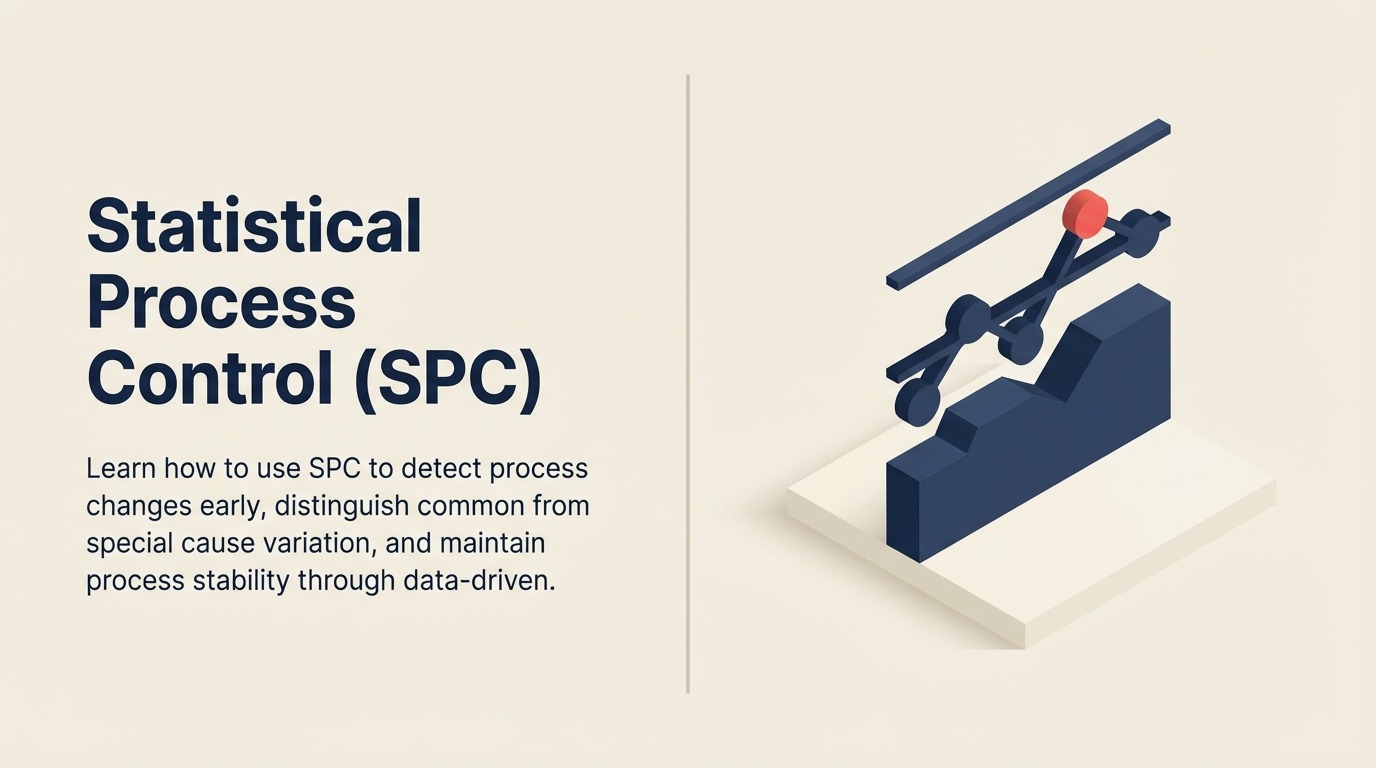 Statistical Process Control (SPC)

Learn how to use SPC to detect process changes early, distinguish common from special cause variation, and maintain process stability through data-driven.